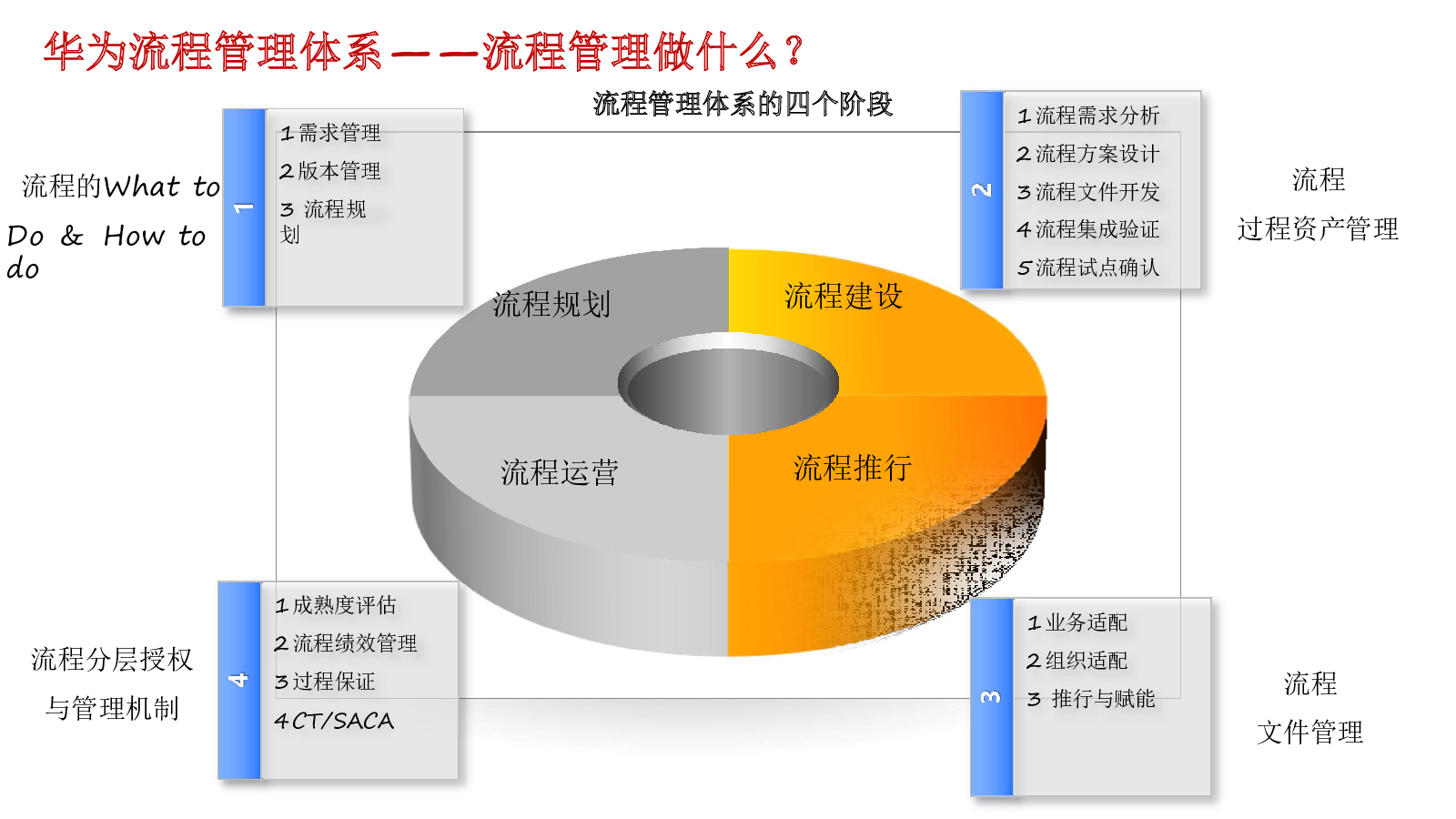 华为流程管理体系——流程管理做什么？

流程管理体系的四个阶段

流程的What to Do & How to do

1

1 需求管理
2 版本管理
3 流程规划

2

1 流程需求分析
2 流程方案设计
3 流程文件开发
4 流程集成验证
5 流程试点确认

流程
过程资产管理

流程规划

流程建设

流程运营

流程推行

流程分层授权
与管理机制

4

1 成熟度评估
2 流程绩效管理
3 过程保证
4 CT/SACA

3

1 业务适配
2 组织适配
3 推行与赋能

流程
文件管理